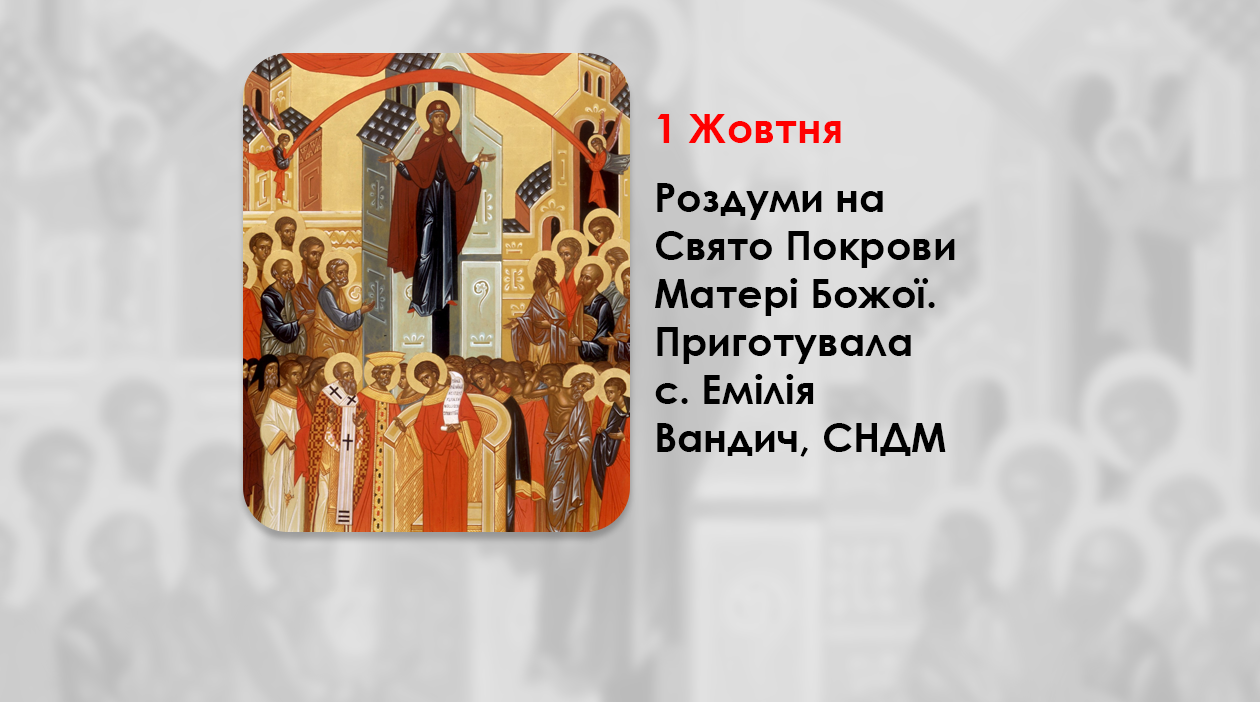 1 Жовтня

Роздуми на Свято Покрови Матері Божої. Приготувала с. Емілія Вандич, СНДМ